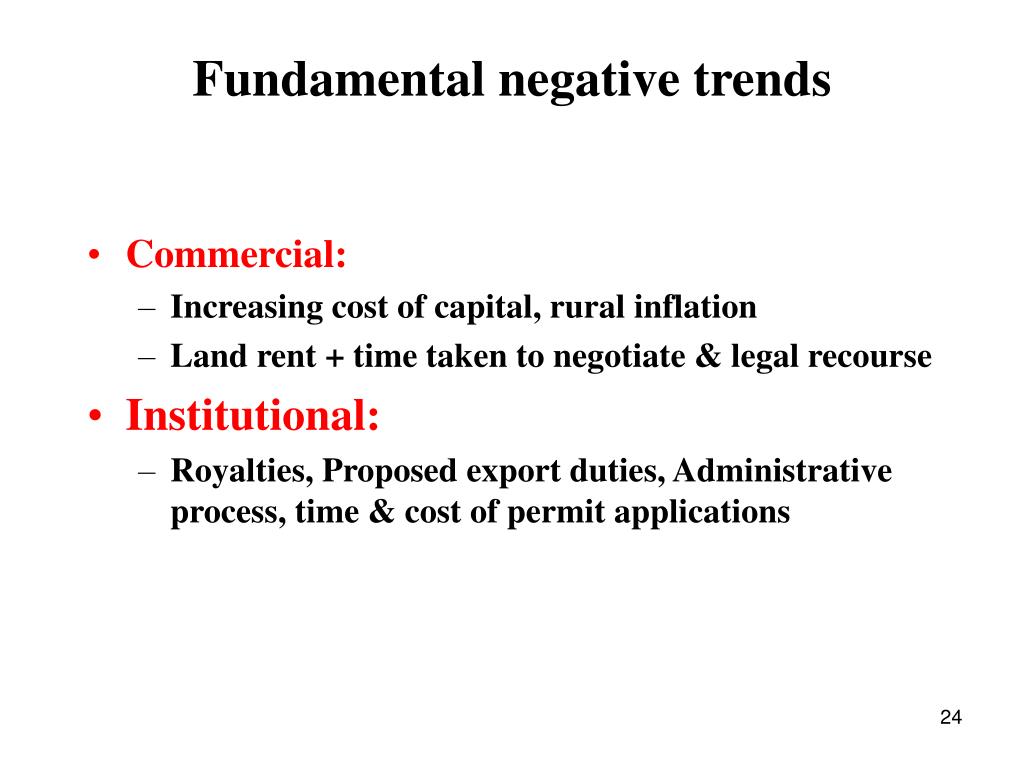 Fundamental negative trends

• Commercial:
– Increasing cost of capital, rural inflation
– Land rent + time taken to negotiate & legal recourse
• Institutional:
– Royalties, Proposed export duties, Administrative process, time & cost of permit applications

24